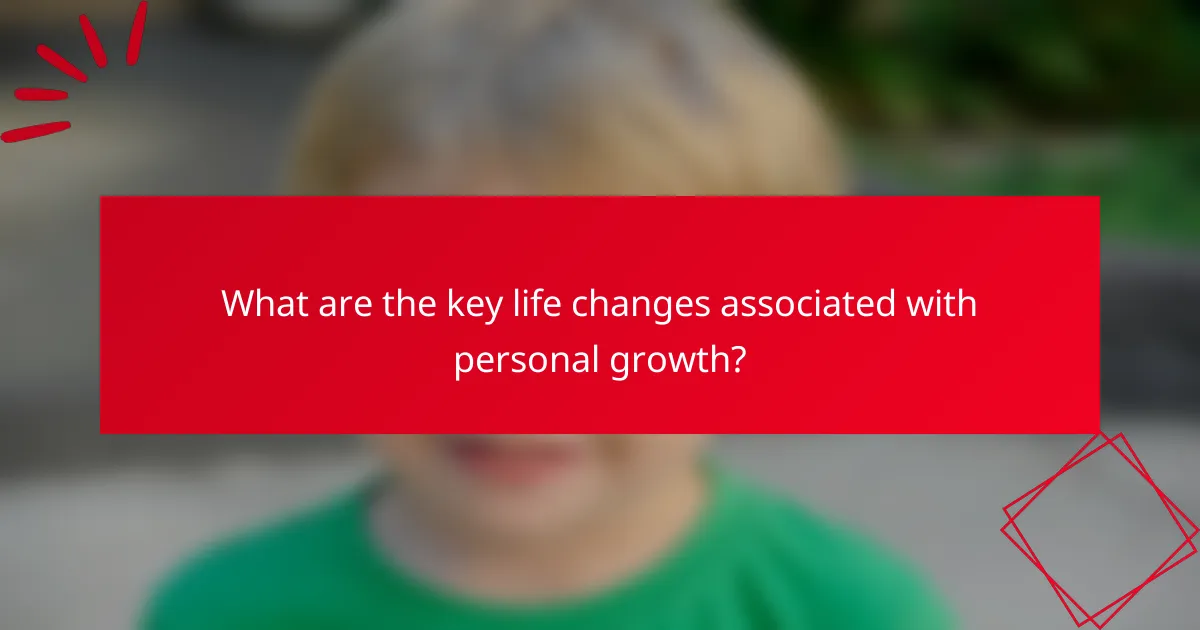 What are the key life changes associated with personal growth?